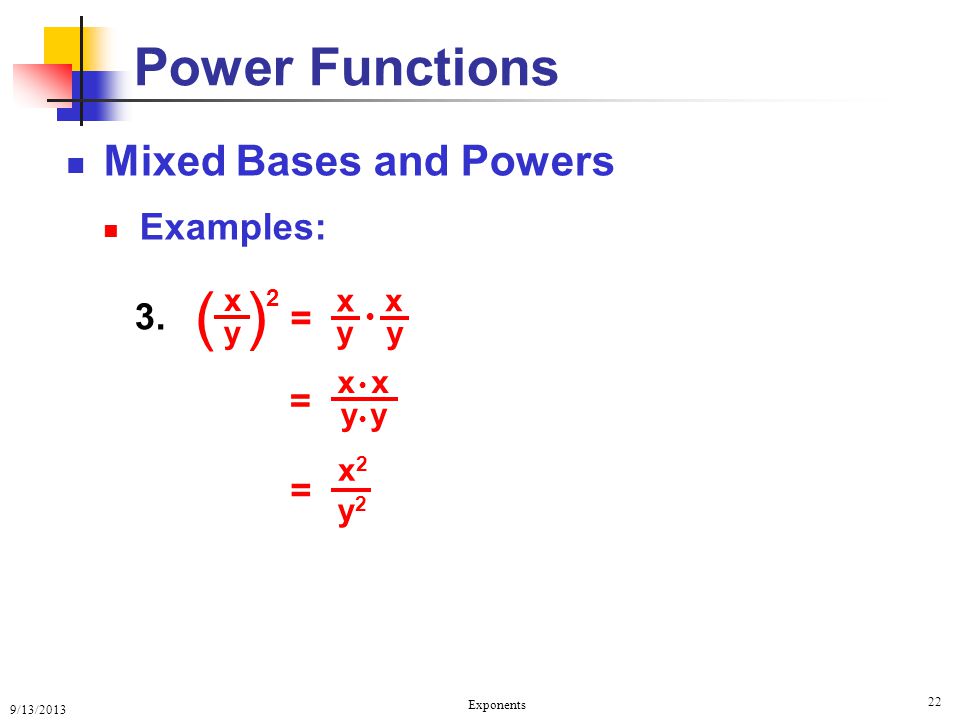 Power Functions

Mixed Bases and Powers

Examples:

3. $\left(\frac{x}{y}\right)^2 = \frac{x}{y} \cdot \frac{x}{y}$

$= \frac{x \cdot x}{y \cdot y}$

$= \frac{x^2}{y^2}$

9/13/2013

Exponents

22